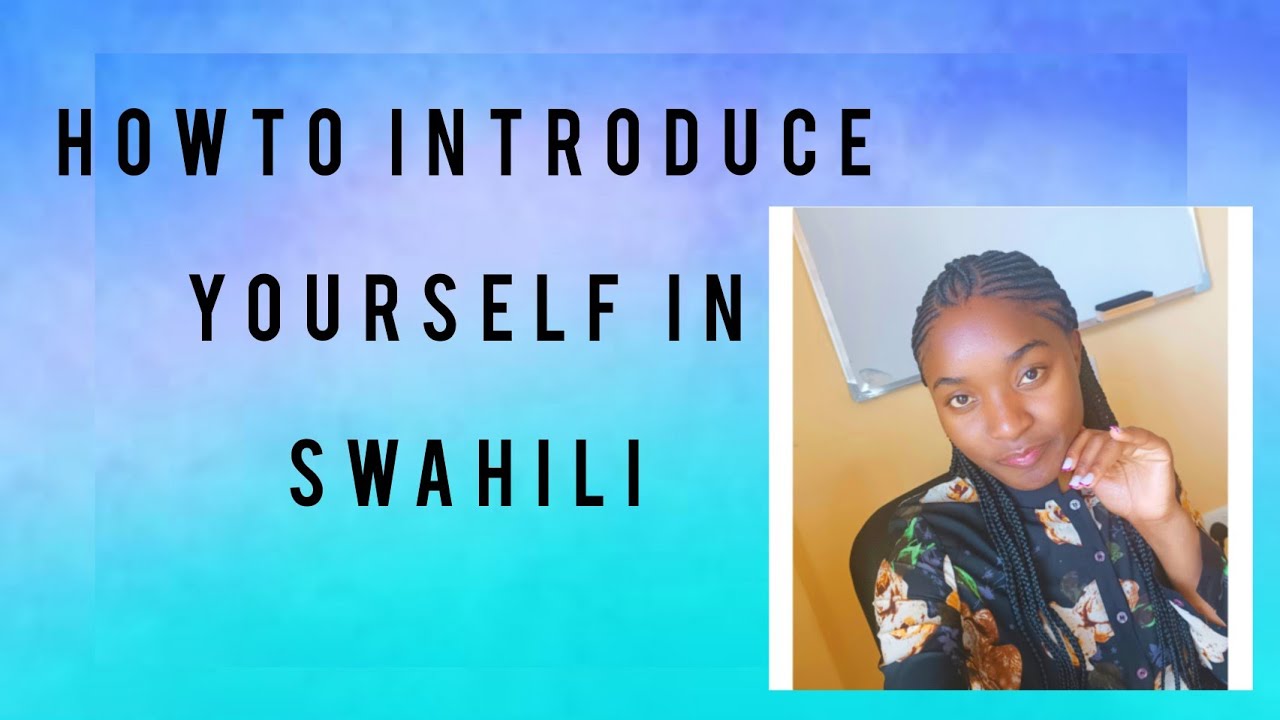 HOWTO INTRODUCE YOURSELF IN SWAHILI